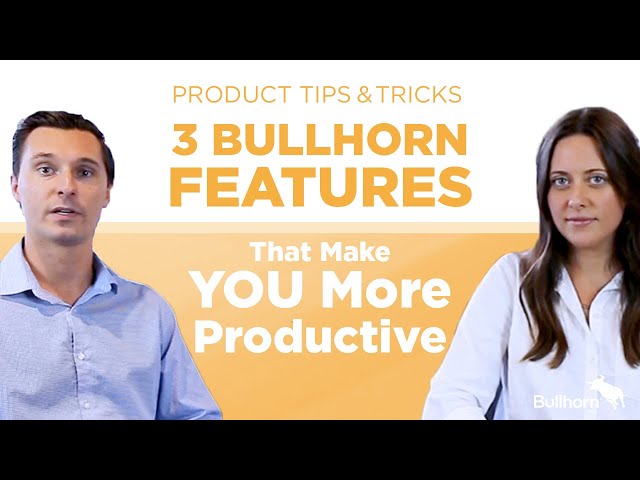 PRODUCT TIPS & TRICKS

3 BULLHORN FEATURES

That Make YOU More Productive

Bullhorn